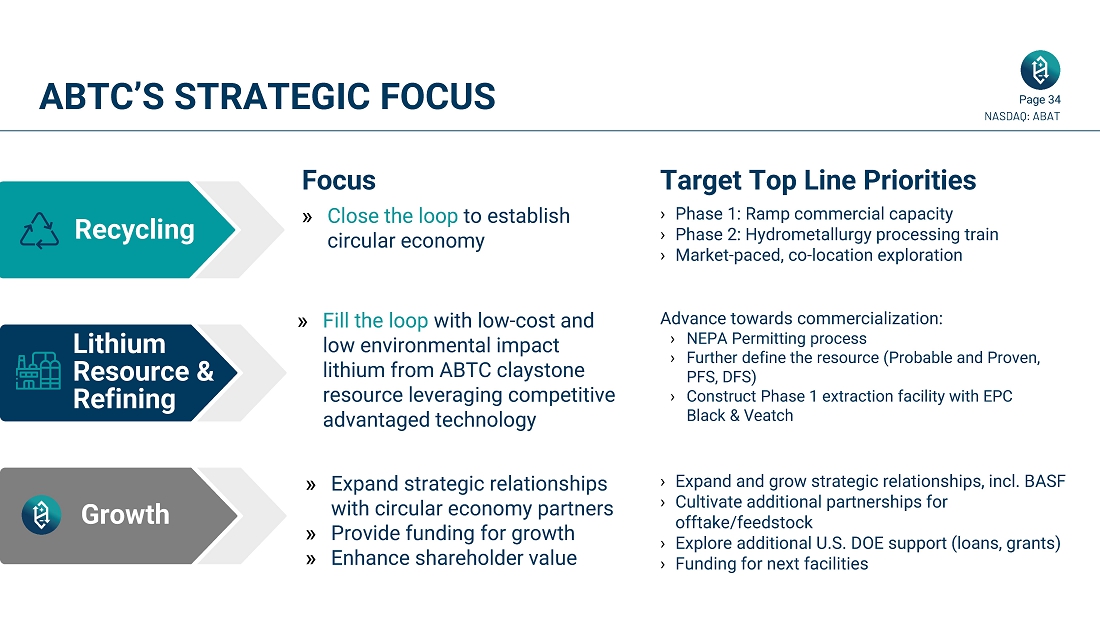 ABTC'S STRATEGIC FOCUS

Page 34
NASDAQ: ABAT

Recycling

Lithium Resource & Refining

Growth

Focus

» Close the loop to establish circular economy

» Fill the loop with low-cost and low environmental impact lithium from ABTC claystone resource leveraging competitive advantaged technology

» Expand strategic relationships with circular economy partners
» Provide funding for growth
» Enhance shareholder value

Target Top Line Priorities

› Phase 1: Ramp commercial capacity
› Phase 2: Hydrometallurgy processing train
› Market-paced, co-location exploration

Advance towards commercialization:
› NEPA Permitting process
› Further define the resource (Probable and Proven, PFS, DFS)
› Construct Phase 1 extraction facility with EPC Black & Veatch

› Expand and grow strategic relationships, incl. BASF
› Cultivate additional partnerships for offtake/feedstock
› Explore additional U.S. DOE support (loans, grants)
› Funding for next facilities